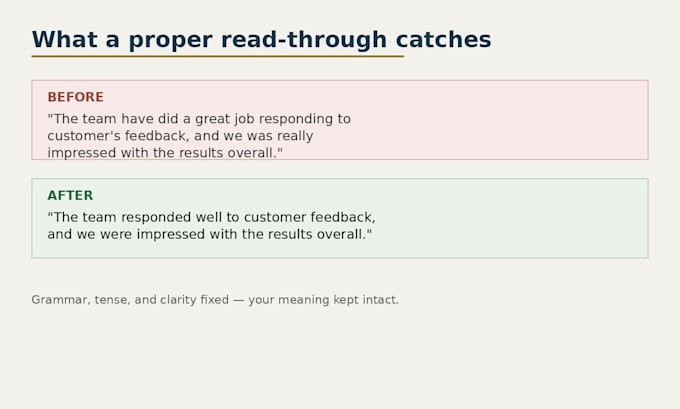 What a proper read-through catches

BEFORE

"The team have did a great job responding to customer's feedback, and we was really impressed with the results overall."

AFTER

"The team responded well to customer feedback, and we were impressed with the results overall."

Grammar, tense, and clarity fixed — your meaning kept intact.